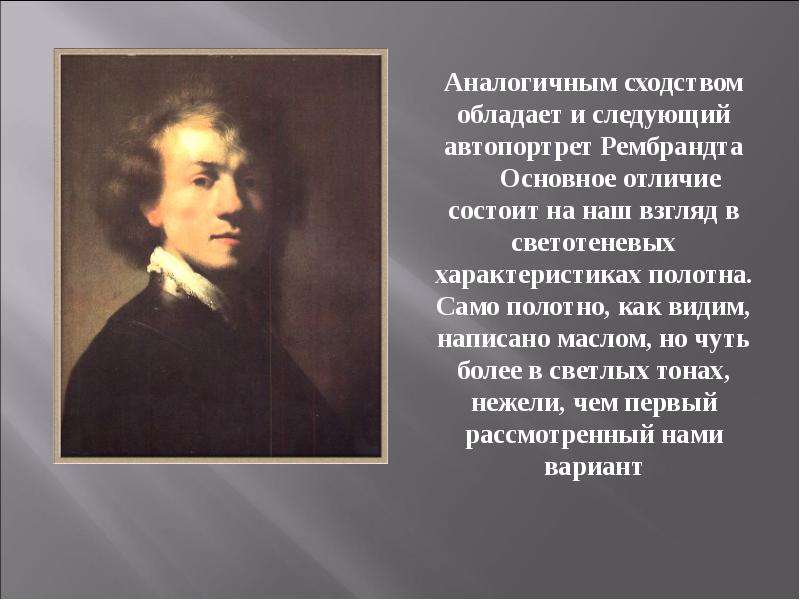 Аналогичным сходством обладает и следующий автопортрет Рембрандта

Основное отличие состоит на наш взгляд в светотеневых характеристиках полотна. Само полотно, как видим, написано маслом, но чуть более в светлых тонах, нежели, чем первый рассмотренный нами вариант